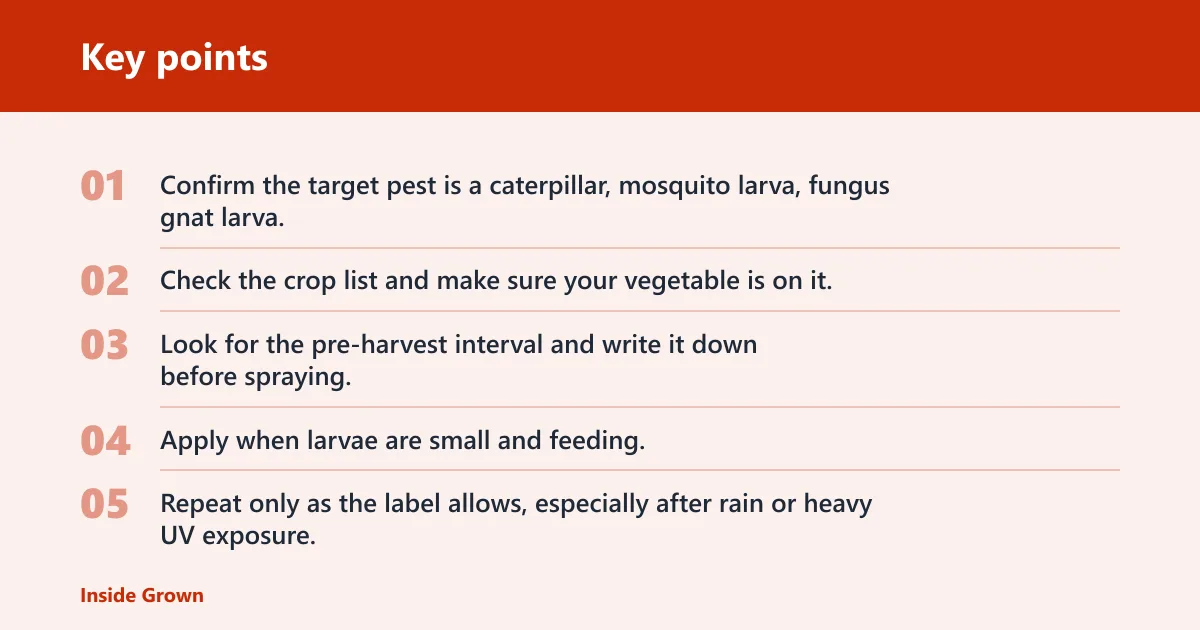 Key points

01 Confirm the target pest is a caterpillar, mosquito larva, fungus gnat larva.

02 Check the crop list and make sure your vegetable is on it.

03 Look for the pre-harvest interval and write it down before spraying.

04 Apply when larvae are small and feeding.

05 Repeat only as the label allows, especially after rain or heavy UV exposure.

Inside Grown